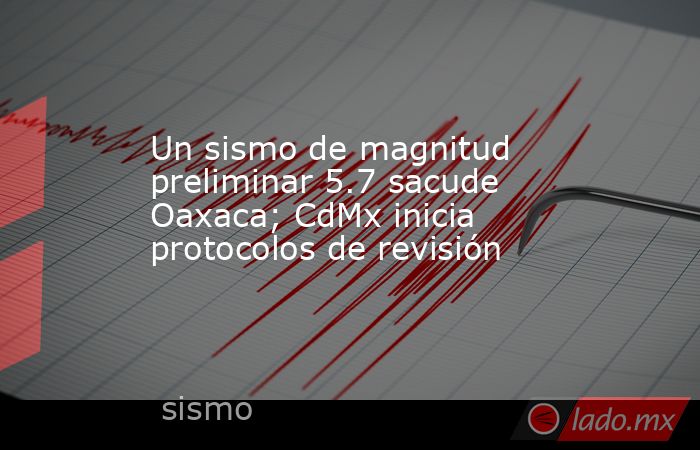 Un sismo de magnitud preliminar 5.7 sacude Oaxaca; CdMx inicia protocolos de revisión

sismo

lado.mx